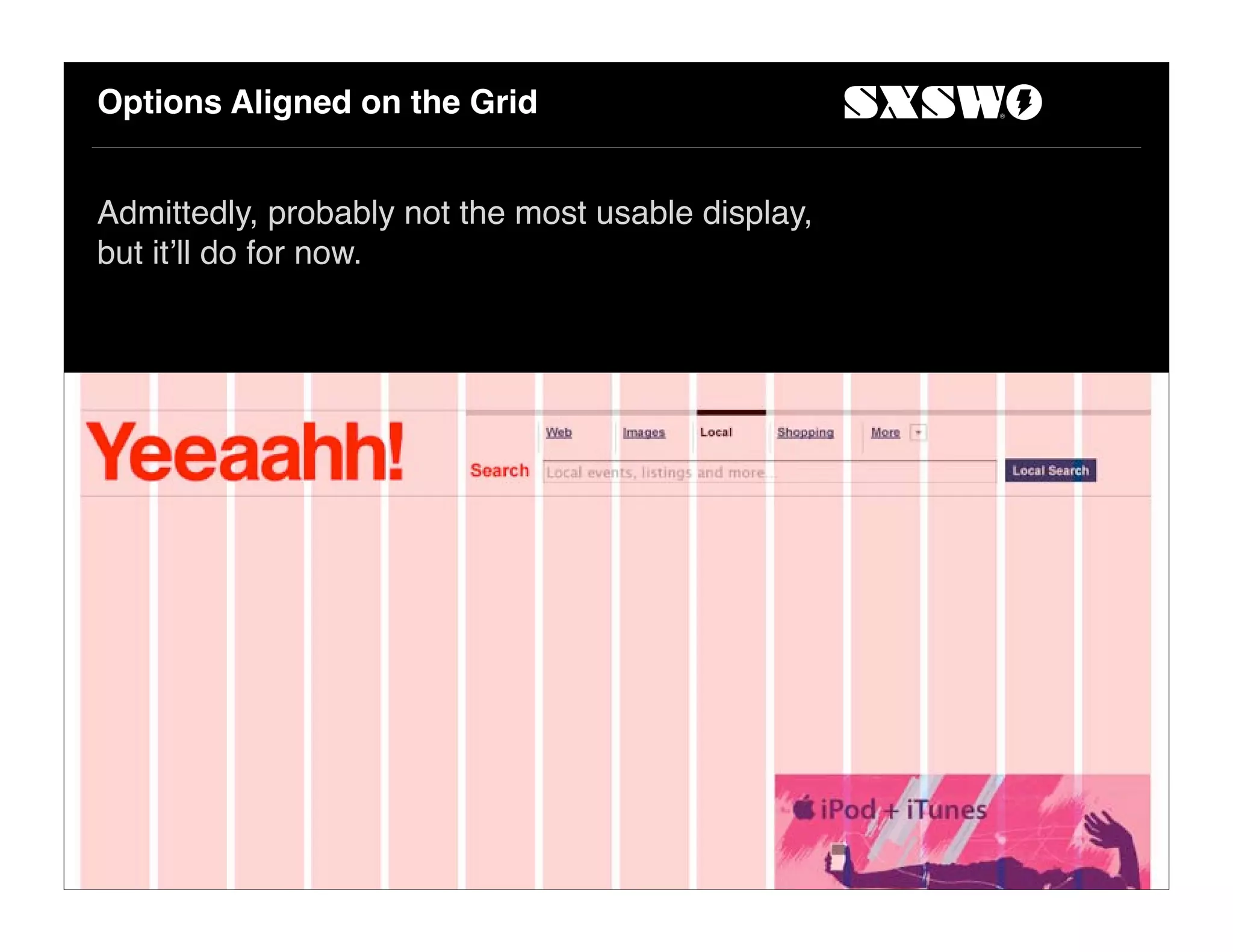 Options Aligned on the Grid

SXSW

Admittedly, probably not the most usable display, but it'll do for now.

Yeeaahh!

Web Images Local Shopping More

Search Local events, listings and more... Local Search

iPod + iTunes